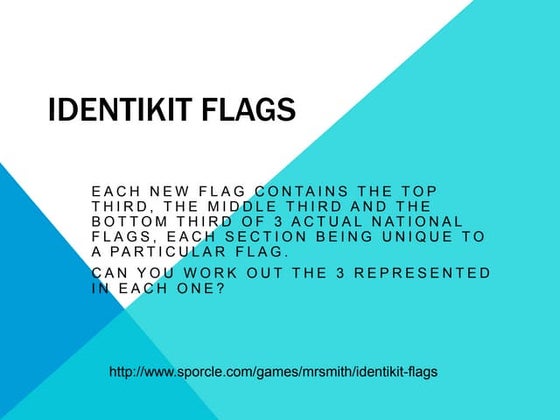 IDENTIKIT FLAGS

EACH NEW FLAG CONTAINS THE TOP THIRD, THE MIDDLE THIRD AND THE BOTTOM THIRD OF 3 ACTUAL NATIONAL FLAGS, EACH SECTION BEING UNIQUE TO A PARTICULAR FLAG.

CAN YOU WORK OUT THE 3 REPRESENTED IN EACH ONE?

http://www.sporcle.com/games/mrsmith/identikit-flags